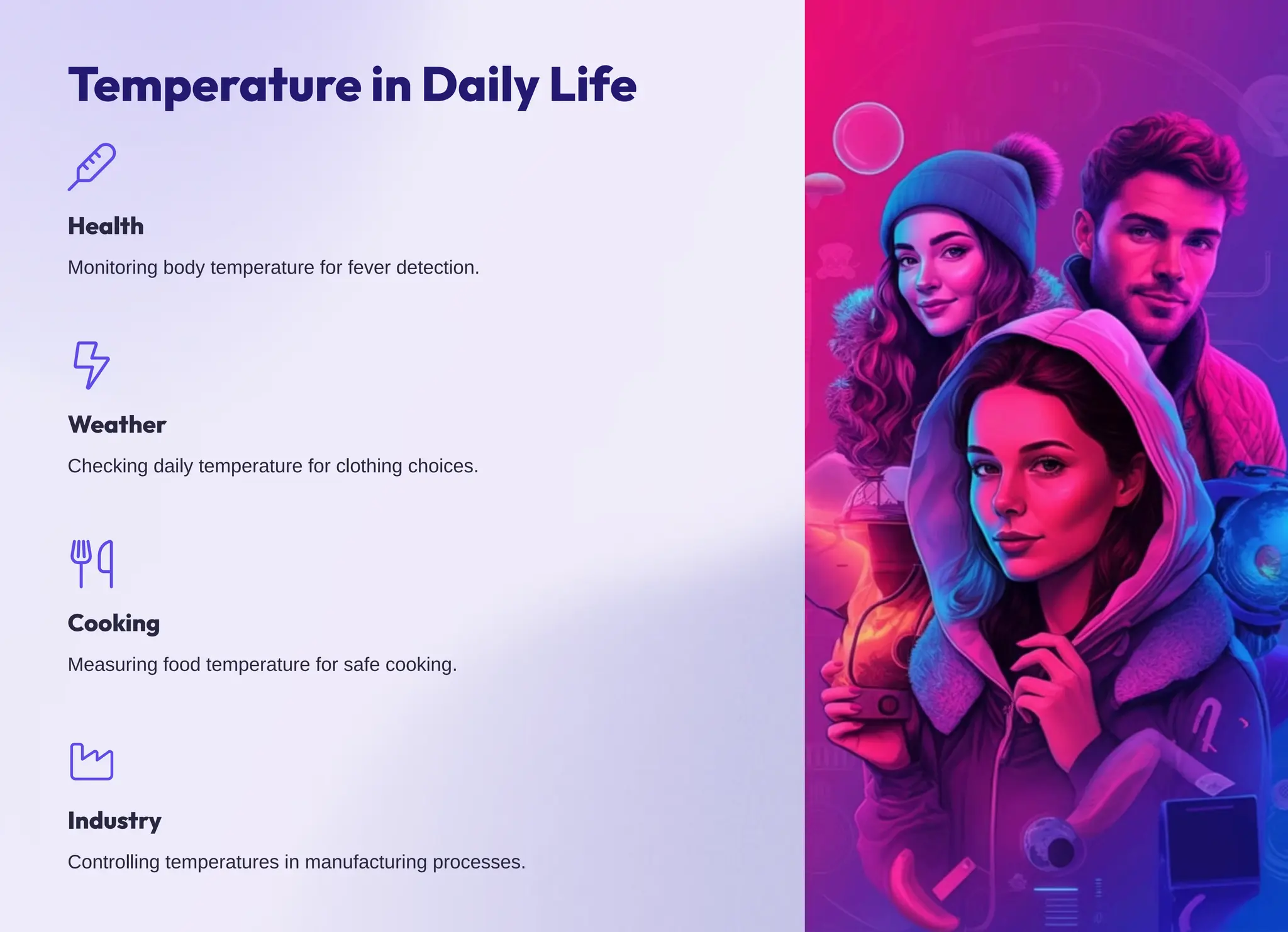 Temperature in Daily Life

Health

Monitoring body temperature for fever detection.

Weather

Checking daily temperature for clothing choices.

Cooking

Measuring food temperature for safe cooking.

Industry

Controlling temperatures in manufacturing processes.